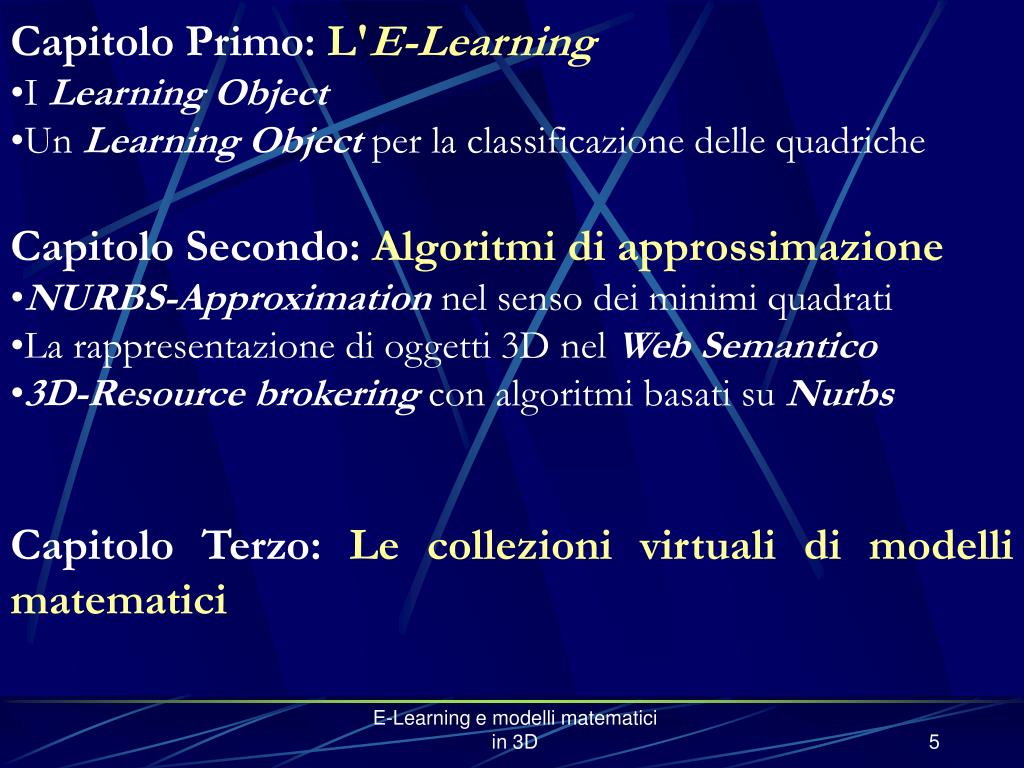 Capitolo Primo: L'E-Learning
•I Learning Object
•Un Learning Object per la classificazione delle quadriche

Capitolo Secondo: Algoritmi di approssimazione
•NURBS-Approximation nel senso dei minimi quadrati
•La rappresentazione di oggetti 3D nel Web Semantico
•3D-Resource brokering con algoritmi basati su Nurbs

Capitolo Terzo: Le collezioni virtuali di modelli matematici

E-Learning e modelli matematici in 3D

5